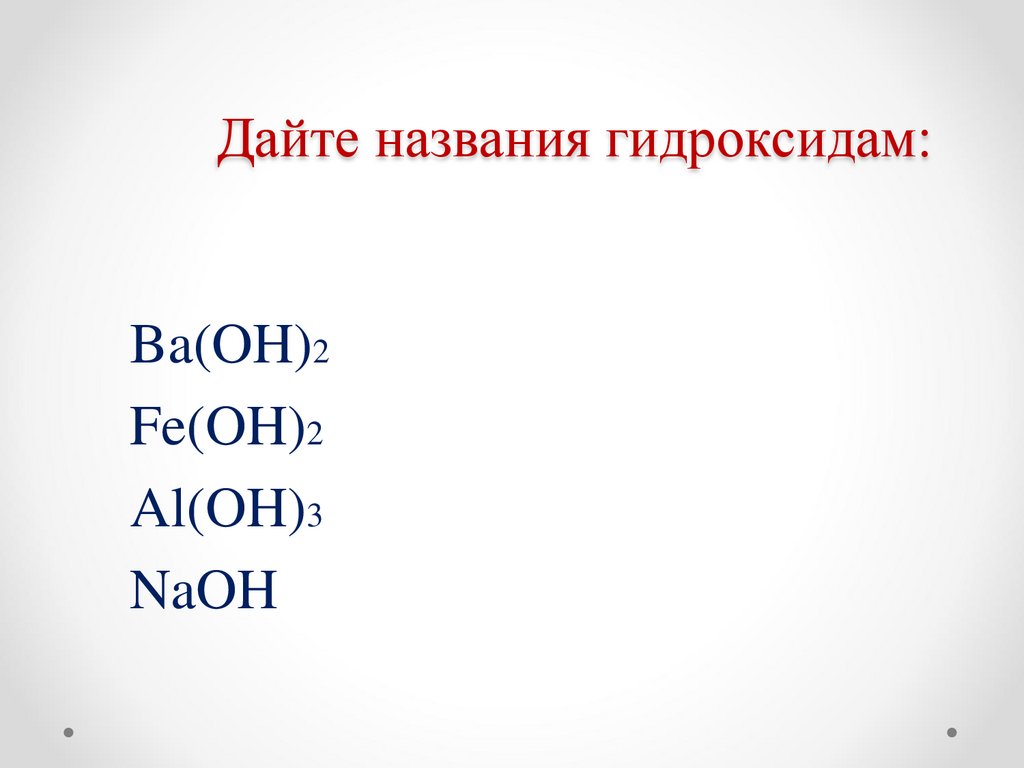 Дайте названия гидроксидам:

$Ba(OH)_2$
$Fe(OH)_2$
$Al(OH)_3$
$NaOH$